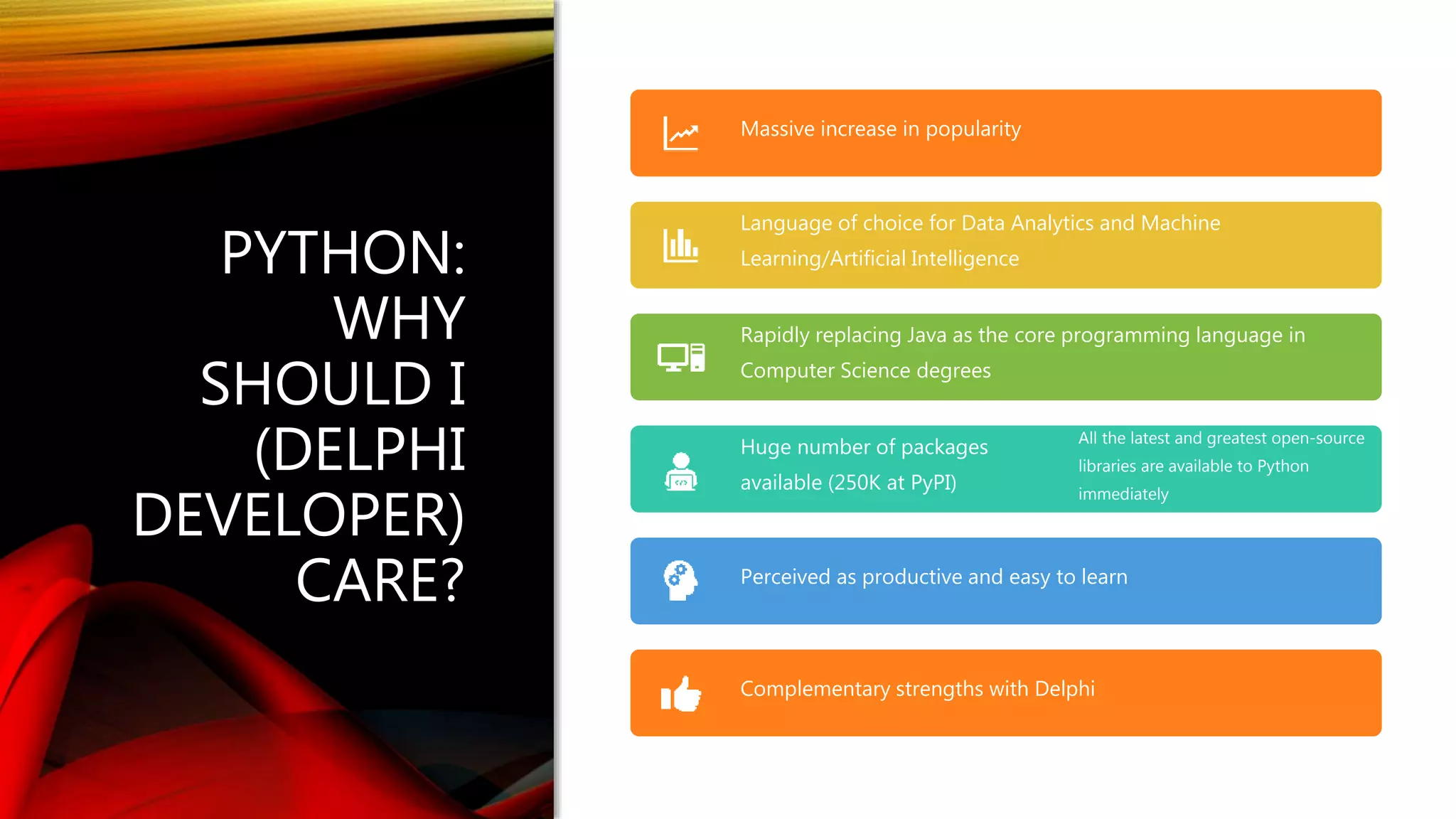 PYTHON: WHY SHOULD I (DELPHI DEVELOPER) CARE?

Massive increase in popularity

Language of choice for Data Analytics and Machine Learning/Artificial Intelligence

Rapidly replacing Java as the core programming language in Computer Science degrees

Huge number of packages available (250K at PyPI)

All the latest and greatest open-source libraries are available to Python immediately

Perceived as productive and easy to learn

Complementary strengths with Delphi